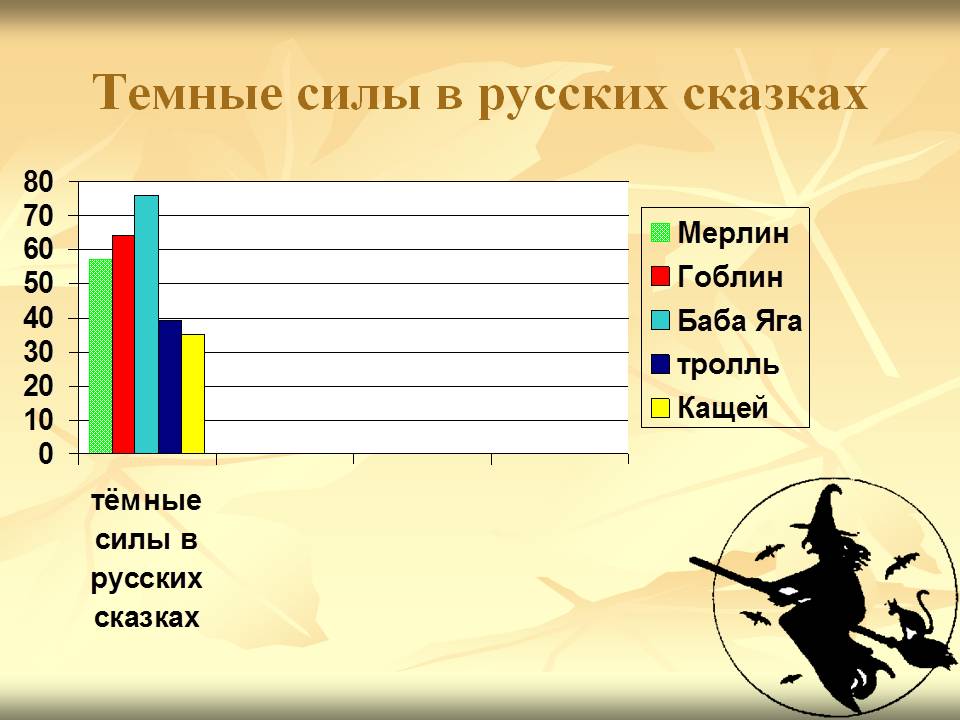 Темные силы в русских сказках

80
70
60
50
40
30
20
10
0

тёмные силы в русских сказках

Мерлин
Гоблин
Баба Яга
тролль
Кащей